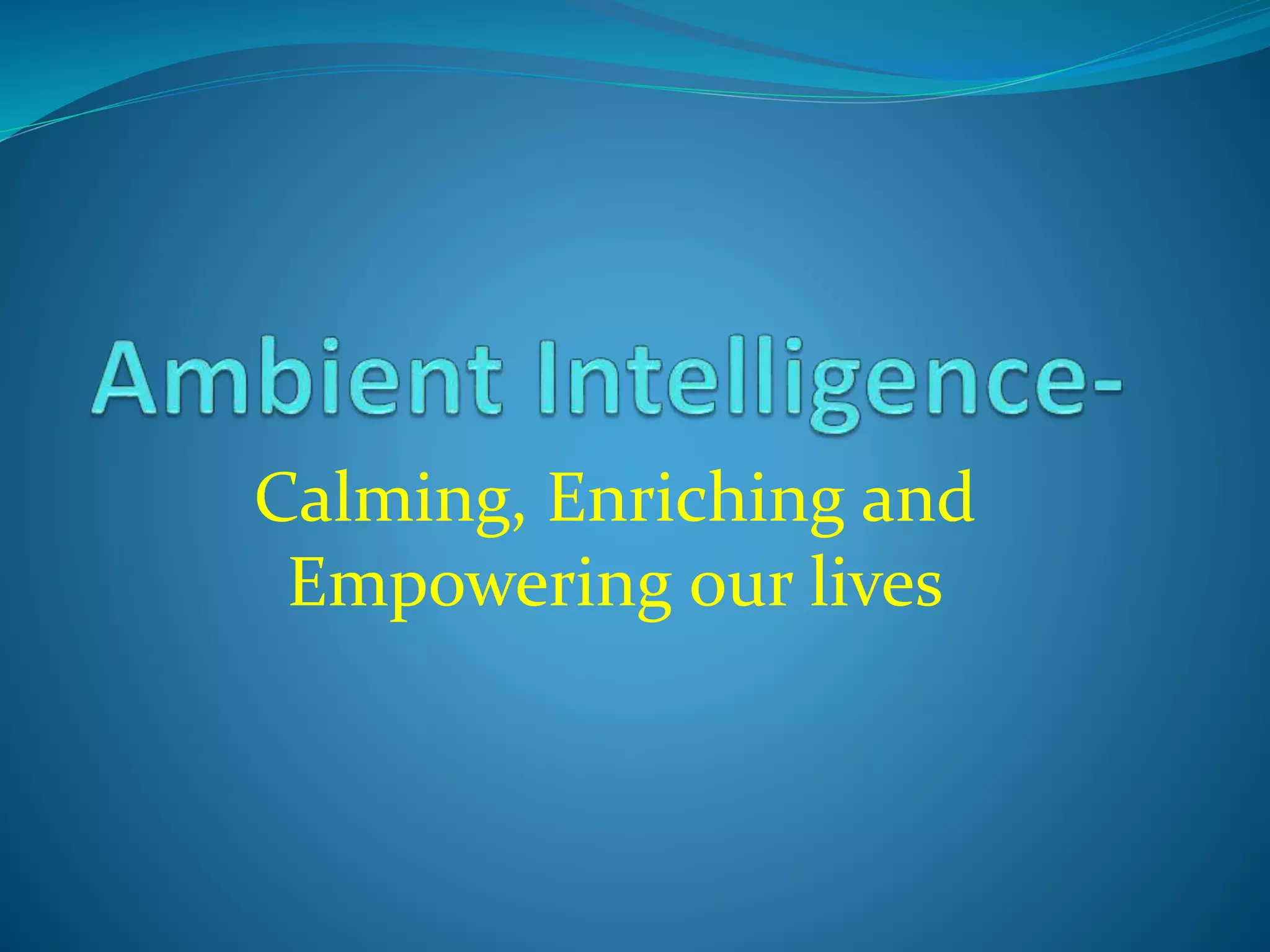 Ambient Intelligence-

Calming, Enriching and Empowering our lives